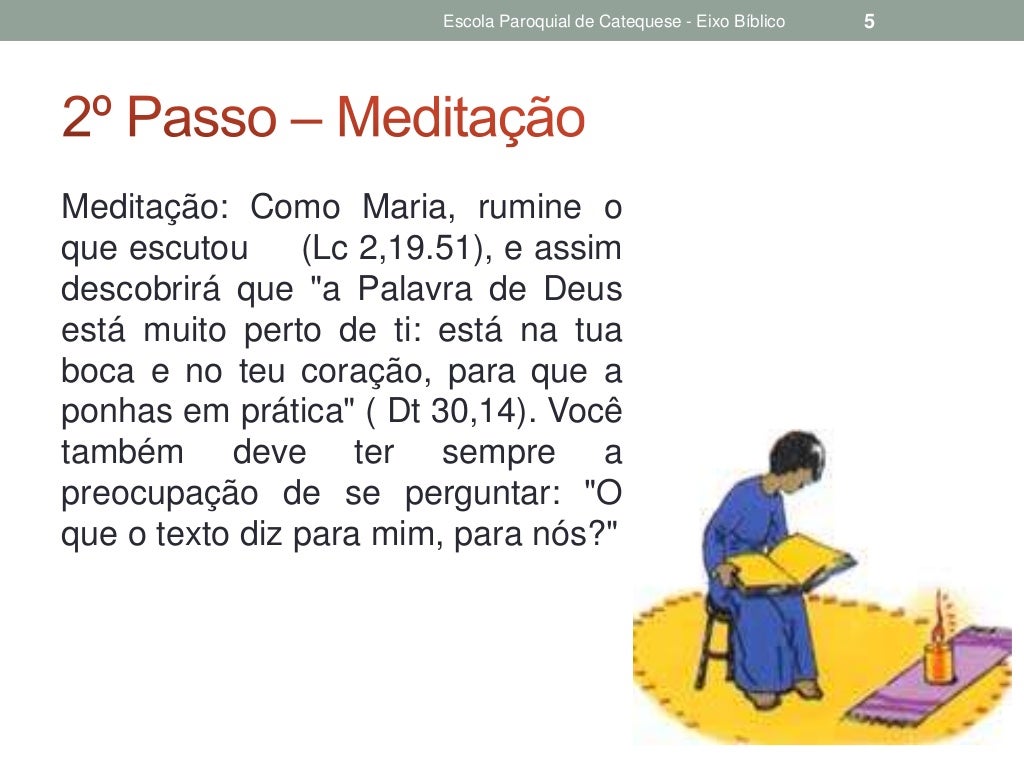 Escola Paroquial de Catequese - Eixo Bíblico 5

2º Passo – Meditação

Meditação: Como Maria, rumine o que escutou (Lc 2,19.51), e assim descobrirá que "a Palavra de Deus está muito perto de ti: está na tua boca e no teu coração, para que a ponhas em prática" ( Dt 30,14). Você também deve ter sempre a preocupação de se perguntar: "O que o texto diz para mim, para nós?"